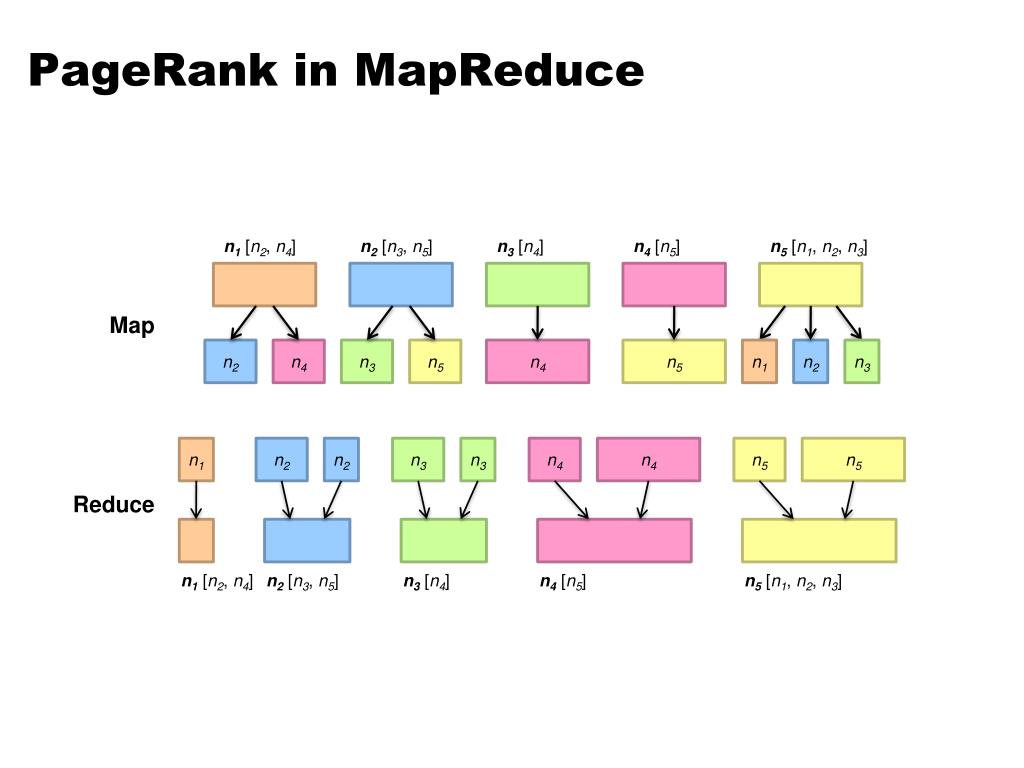 PageRank in MapReduce

$n_1$ [$n_2$, $n_4$]
$n_2$ [$n_3$, $n_5$]
$n_3$ [$n_4$]
$n_4$ [$n_5$]
$n_5$ [$n_1$, $n_2$, $n_3$]

Map

$n_2$ $n_4$ $n_3$ $n_5$ $n_4$ $n_5$ $n_1$ $n_2$ $n_3$

$n_1$ $n_2$ $n_2$ $n_3$ $n_3$ $n_4$ $n_4$ $n_5$ $n_5$

Reduce

$n_1$ [$n_2$, $n_4$]
$n_2$ [$n_3$, $n_5$]
$n_3$ [$n_4$]
$n_4$ [$n_5$]
$n_5$ [$n_1$, $n_2$, $n_3$]